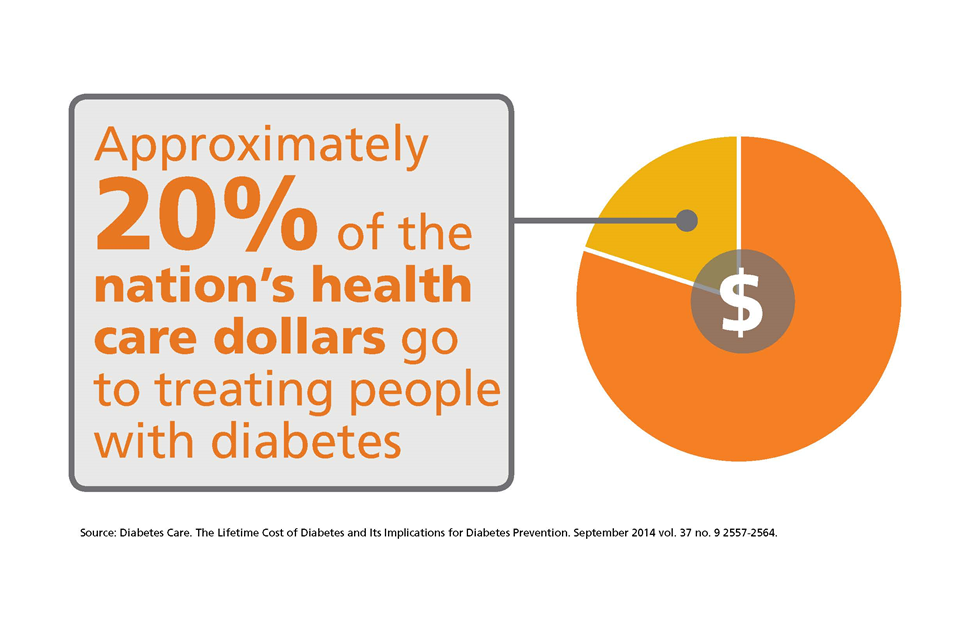 Approximately 20% of the nation's health care dollars go to treating people with diabetes

$

Source: Diabetes Care. The Lifetime Cost of Diabetes and Its Implications for Diabetes Prevention. September 2014 vol. 37 no. 9 2557-2564.